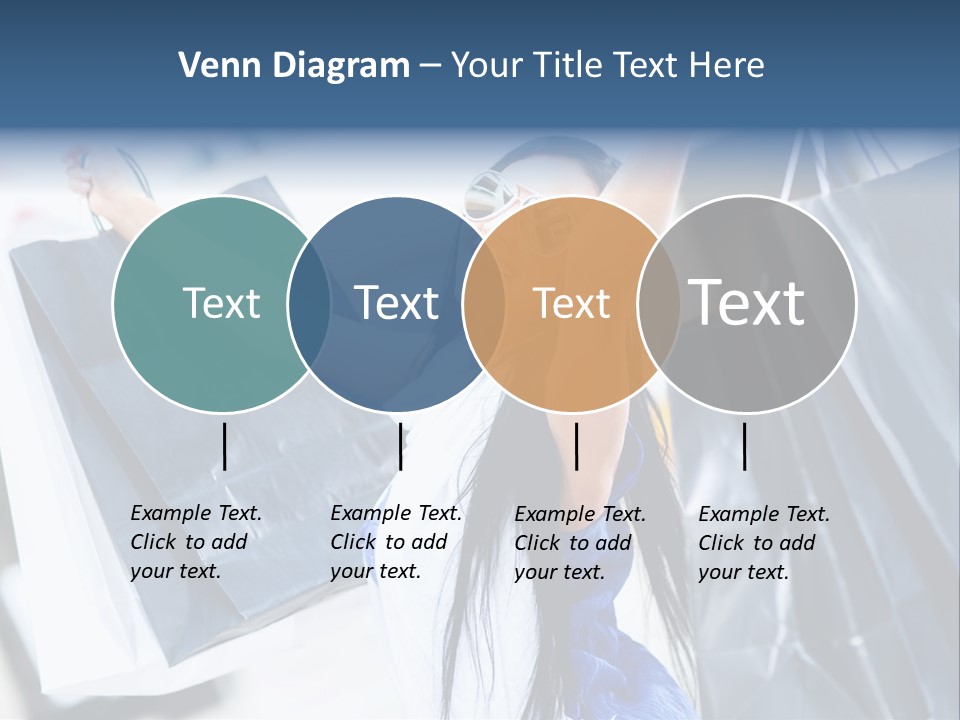 Venn Diagram – Your Title Text Here

Text

Text

Text

Text

Example Text. Click to add your text.

Example Text. Click to add your text.

Example Text. Click to add your text.

Example Text. Click to add your text.